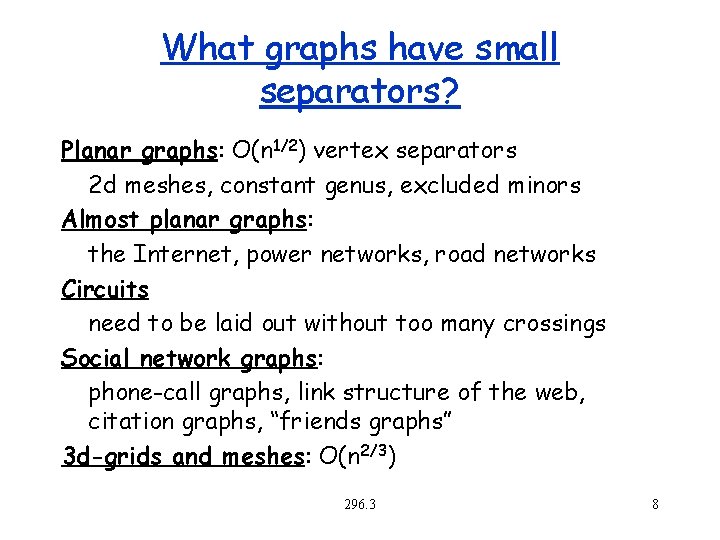 What graphs have small separators?

Planar graphs: $O(n^{1/2})$ vertex separators
2d meshes, constant genus, excluded minors

Almost planar graphs:
the Internet, power networks, road networks

Circuits
need to be laid out without too many crossings

Social network graphs:
phone-call graphs, link structure of the web, citation graphs, “friends graphs”

3d-grids and meshes: $O(n^{2/3})$

296.3

8